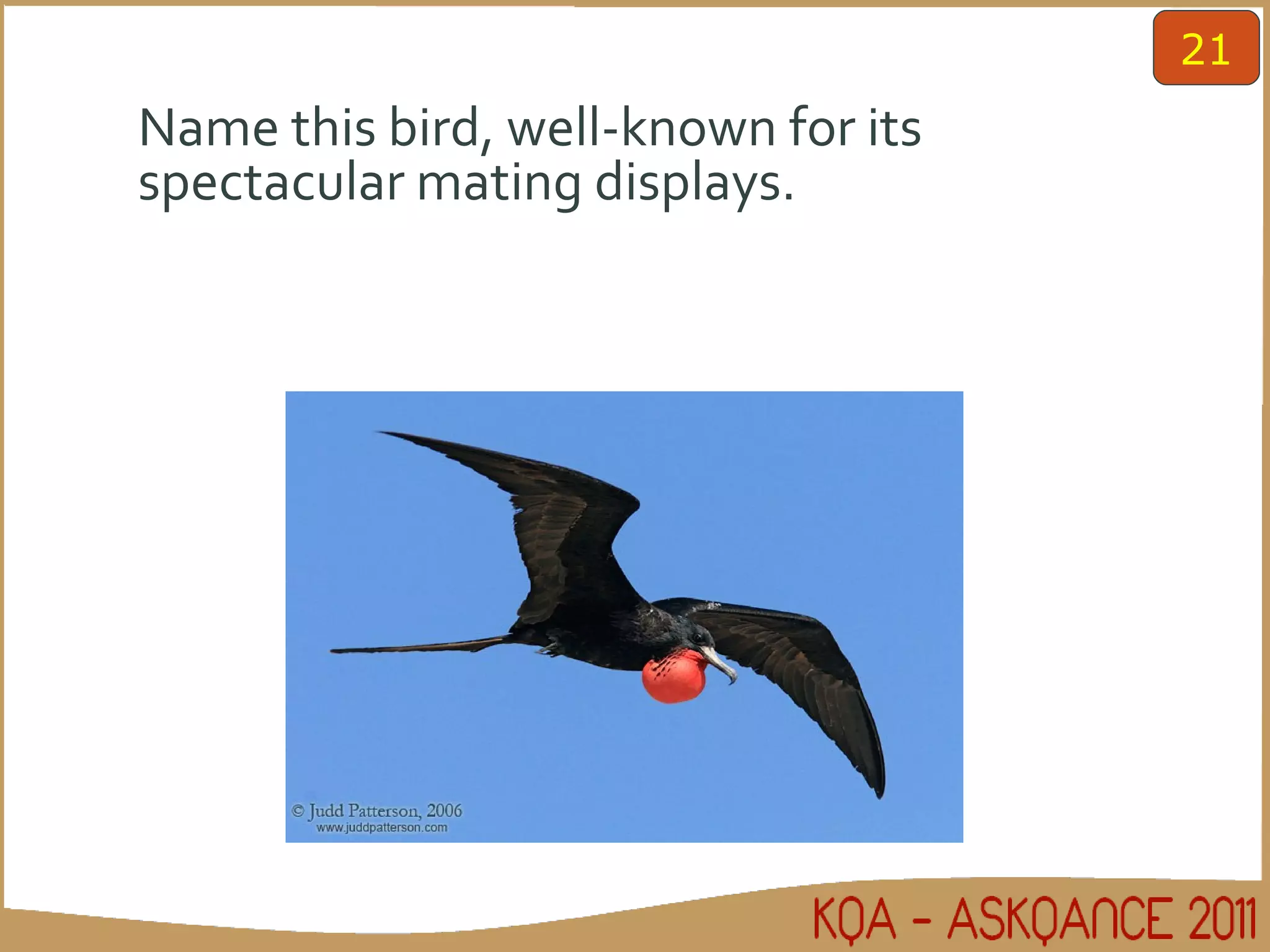 21

Name this bird, well-known for its spectacular mating displays.

© Judd Patterson, 2006
www.juddpatterson.com

KQA - ASKQANCE 2011